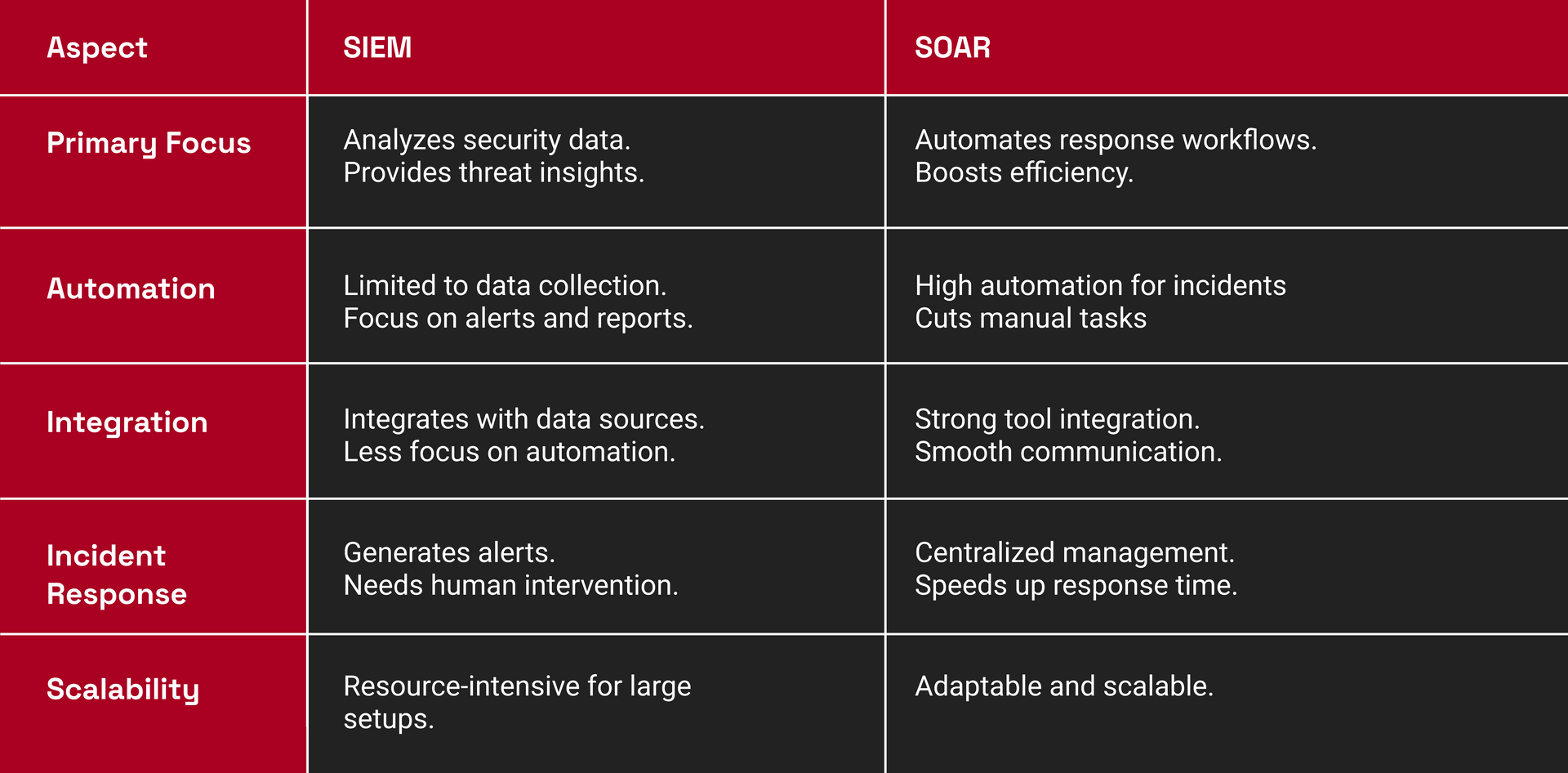 | Aspect | SIEM | SOAR |
|---|---|---|
| Primary Focus | Analyzes security data. Provides threat insights. | Automates response workflows. Boosts efficiency. |
| Automation | Limited to data collection. Focus on alerts and reports. | High automation for incidents Cuts manual tasks |
| Integration | Integrates with data sources. Less focus on automation. | Strong tool integration. Smooth communication. |
| Incident Response | Generates alerts. Needs human intervention. | Centralized management. Speeds up response time. |
| Scalability | Resource-intensive for large setups. | Adaptable and scalable. |